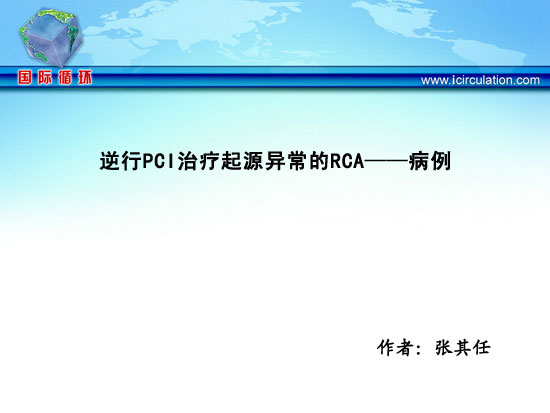 国际循环

www.icirculation.com

逆行PCI治疗起源异常的RCA——病例

作者：张其任